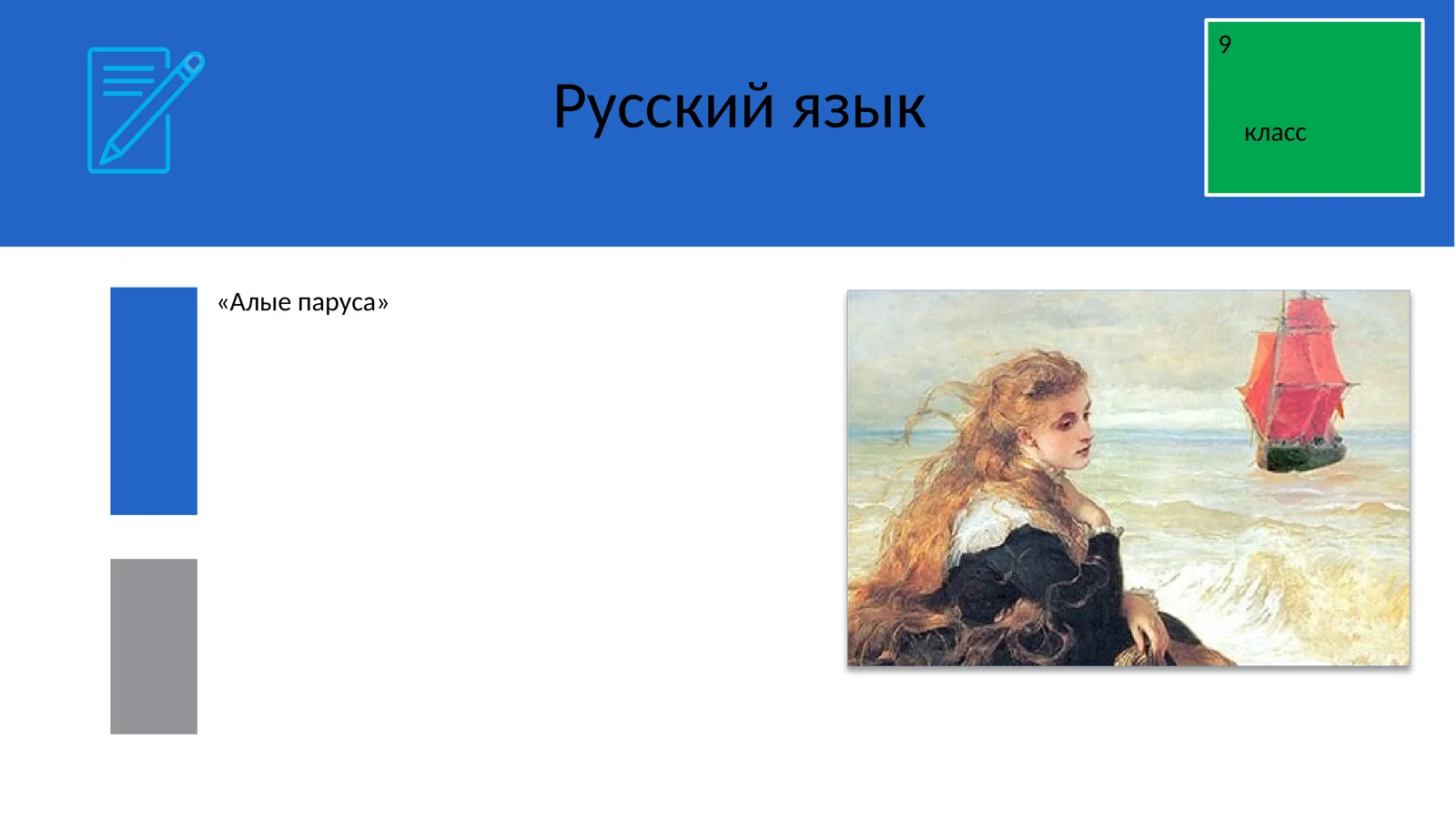 Русский язык

9

класс

«Алые паруса»